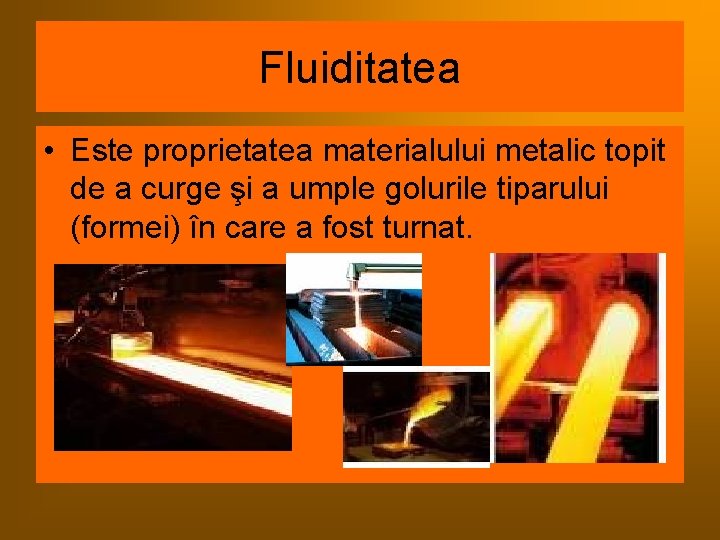 Fluiditatea

• Este proprietatea materialului metalic topit de a curge şi a umple golurile tiparului (formei) în care a fost turnat.